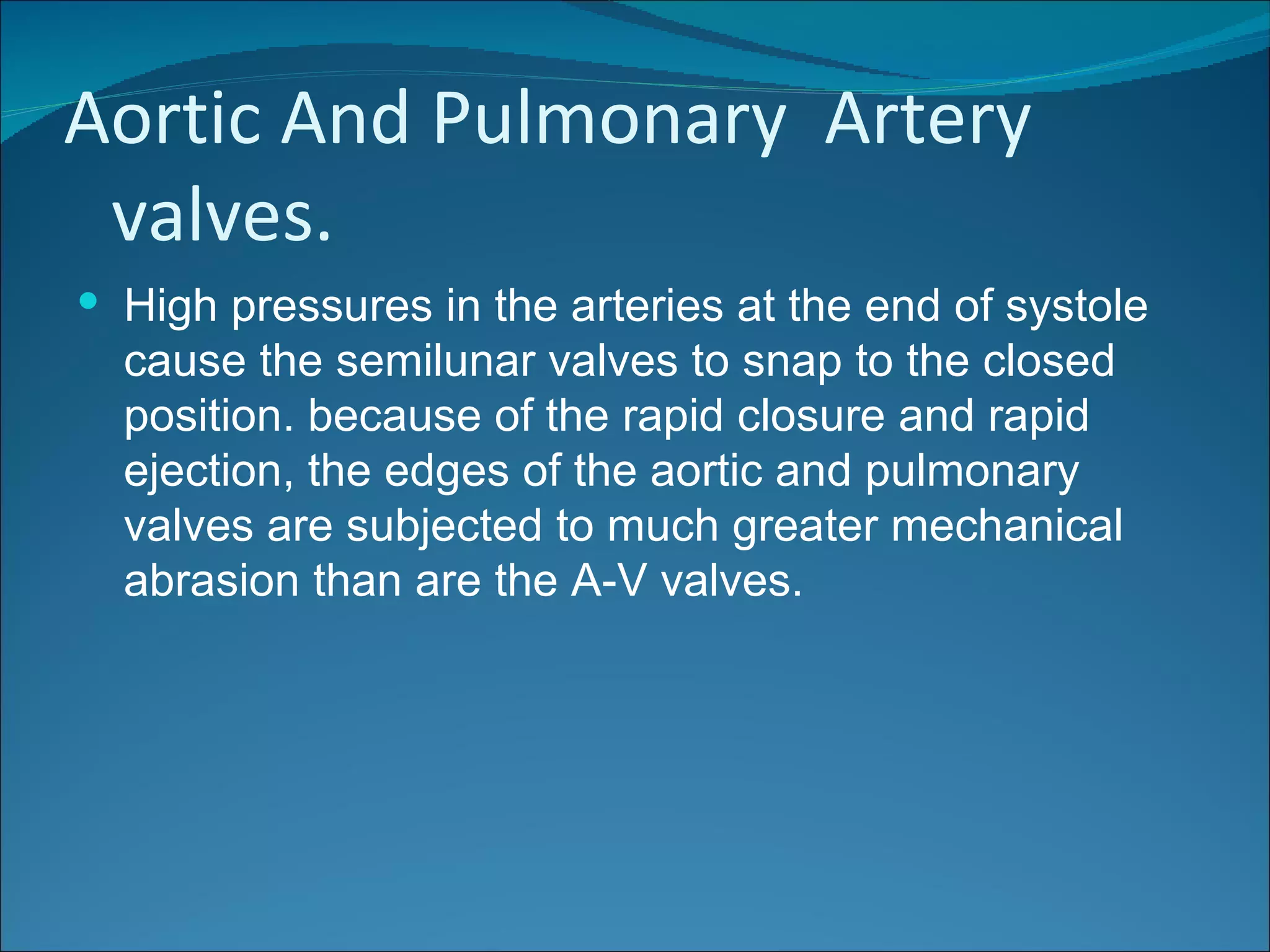 Aortic And Pulmonary  Artery valves.

• High pressures in the arteries at the end of systole cause the semilunar valves to snap to the closed position. because of the rapid closure and rapid ejection, the edges of the aortic and pulmonary valves are subjected to much greater mechanical abrasion than are the A-V valves.